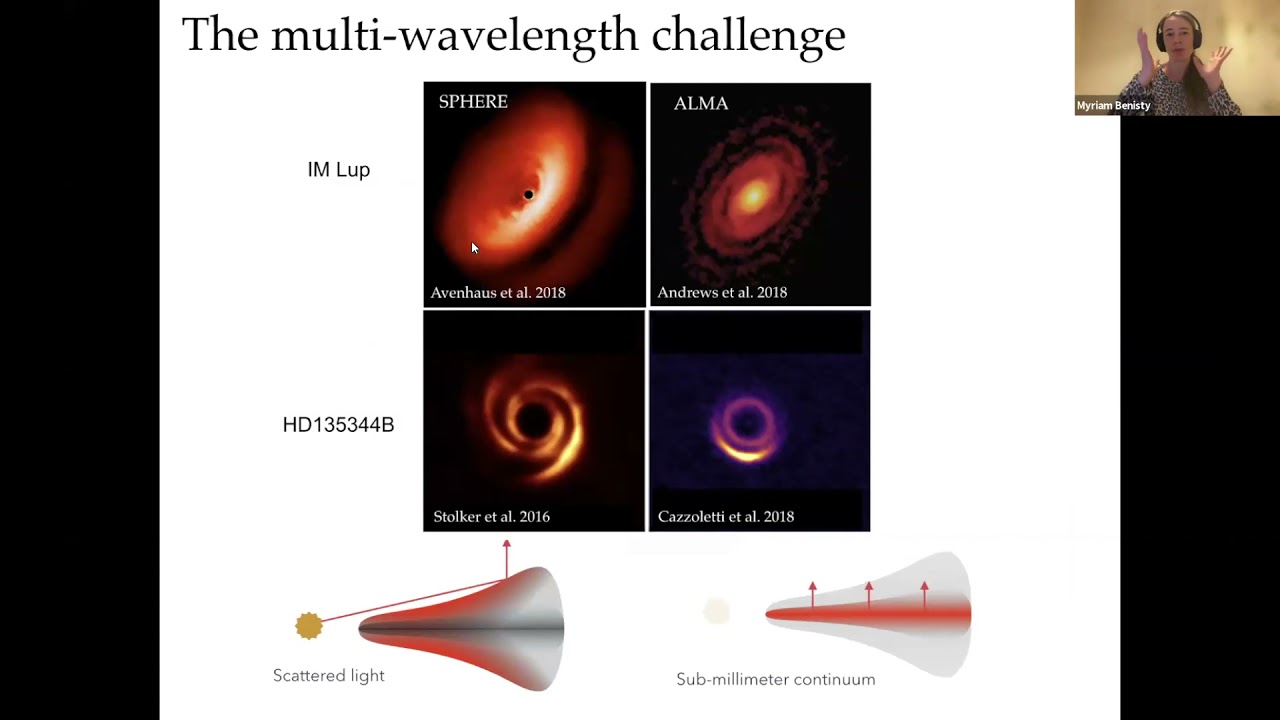 The multi-wavelength challenge

Myriam Benisty

IM Lup

SPHERE

Avenhaus et al. 2018

ALMA

Andrews et al. 2018

HD135344B

Stolker et al. 2016

Cazzoletti et al. 2018

Scattered light

Sub-millimeter continuum